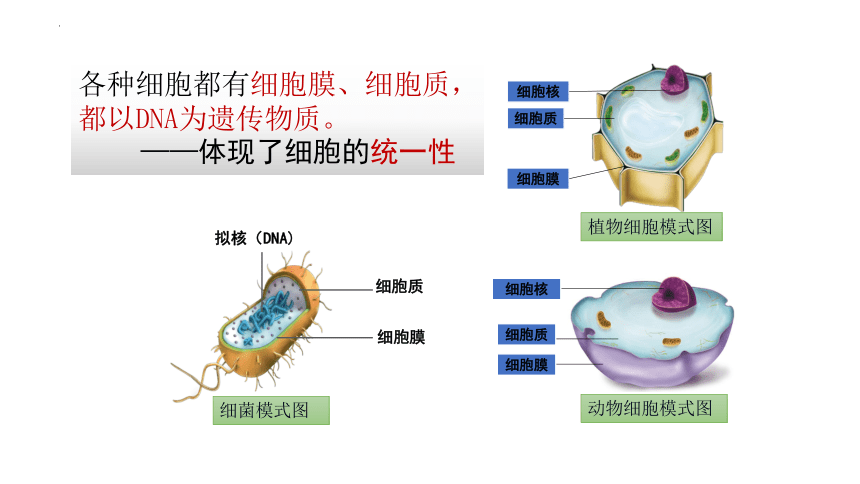 各种细胞都有细胞膜、细胞质，都以DNA为遗传物质。
——体现了细胞的统一性

细胞核
细胞质
细胞膜
植物细胞模式图

拟核（DNA）
细胞质
细胞膜
细菌模式图

细胞核
细胞质
细胞膜
动物细胞模式图